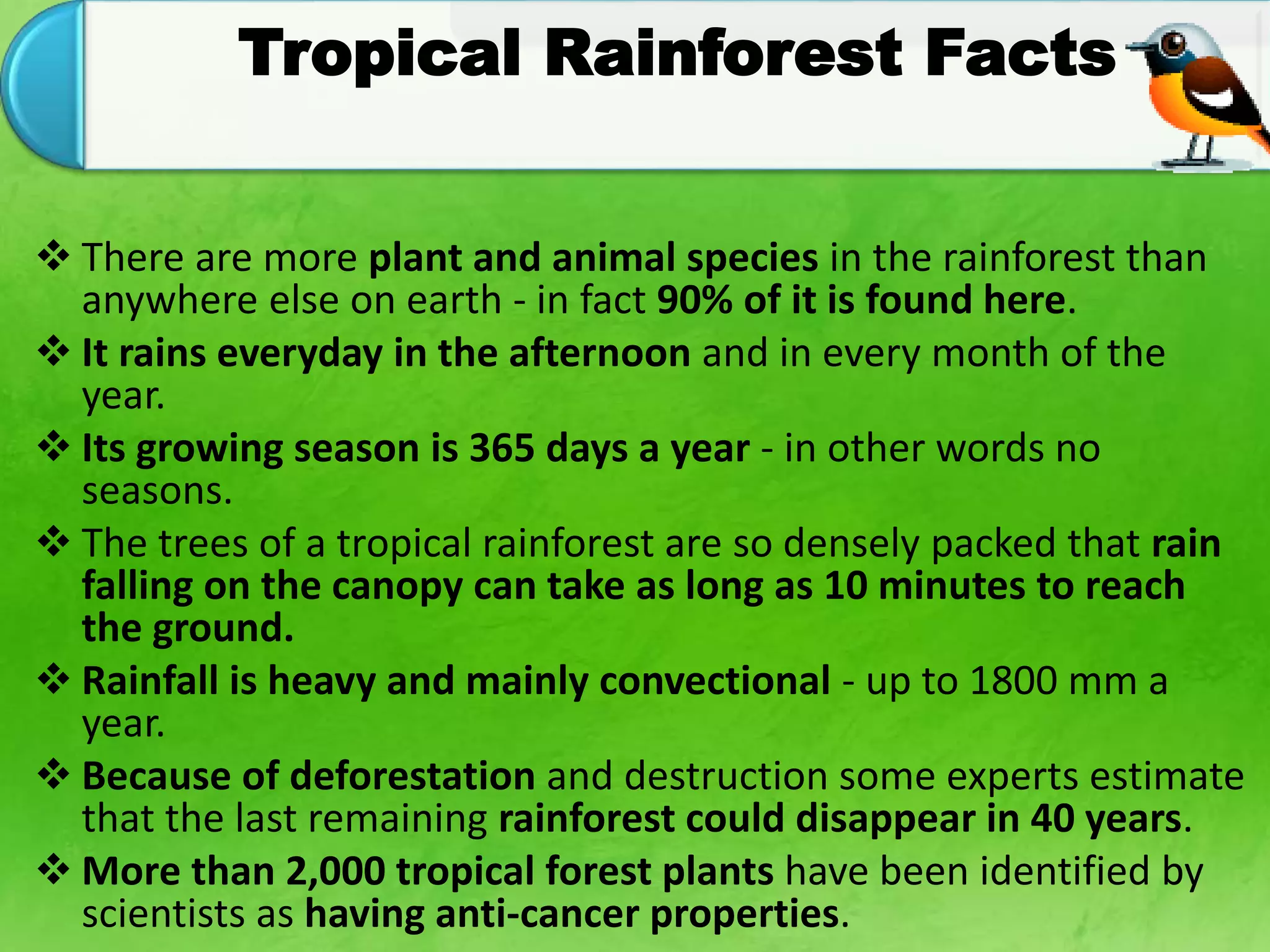 Tropical Rainforest Facts

❖ There are more plant and animal species in the rainforest than anywhere else on earth - in fact 90% of it is found here.

❖ It rains everyday in the afternoon and in every month of the year.

❖ Its growing season is 365 days a year - in other words no seasons.

❖ The trees of a tropical rainforest are so densely packed that rain falling on the canopy can take as long as 10 minutes to reach the ground.

❖ Rainfall is heavy and mainly convectional - up to 1800 mm a year.

❖ Because of deforestation and destruction some experts estimate that the last remaining rainforest could disappear in 40 years.

❖ More than 2,000 tropical forest plants have been identified by scientists as having anti-cancer properties.